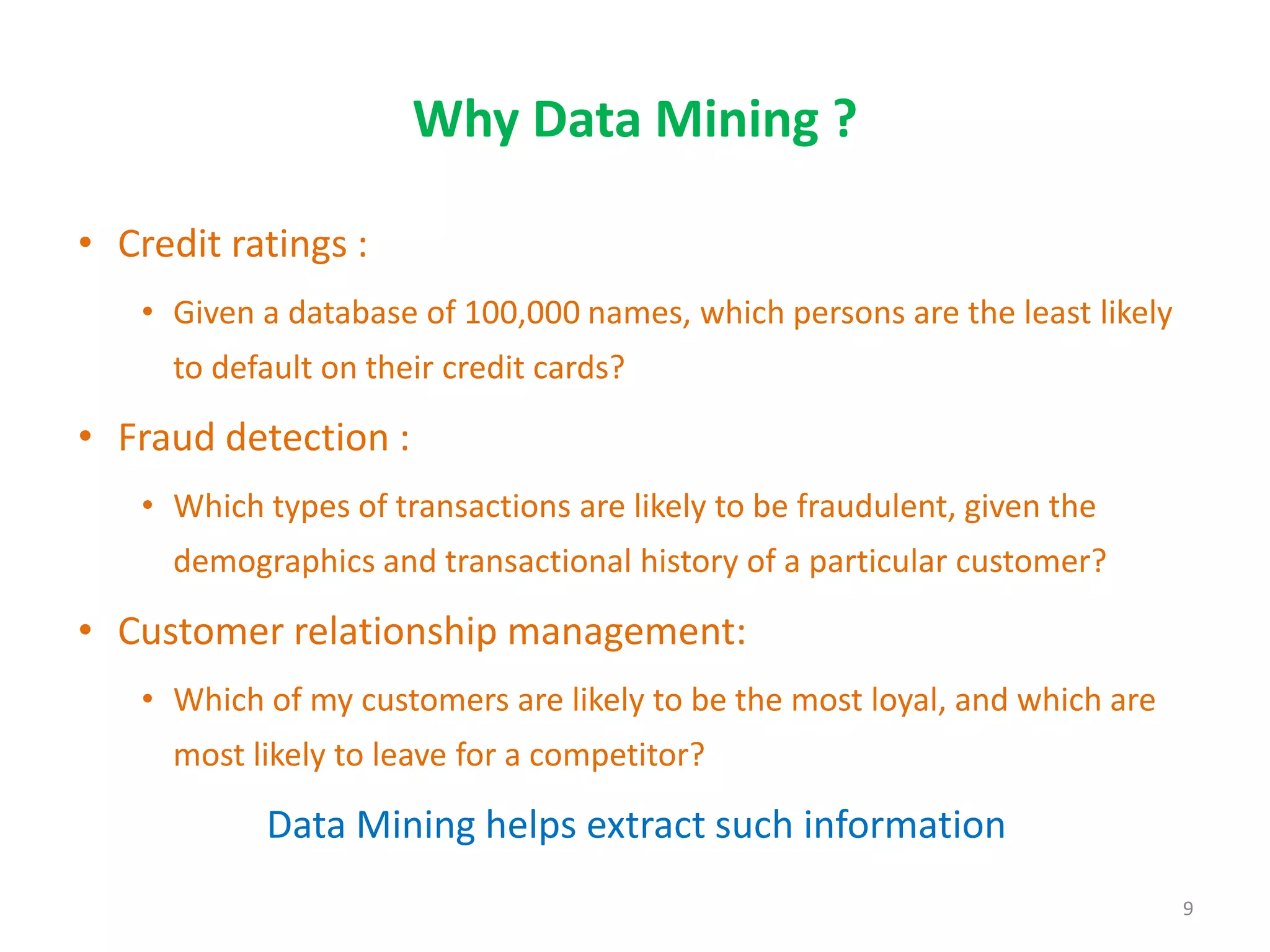 Why Data Mining ?

• Credit ratings :

• Given a database of 100,000 names, which persons are the least likely to default on their credit cards?

• Fraud detection :

• Which types of transactions are likely to be fraudulent, given the demographics and transactional history of a particular customer?

• Customer relationship management:

• Which of my customers are likely to be the most loyal, and which are most likely to leave for a competitor?

Data Mining helps extract such information

9